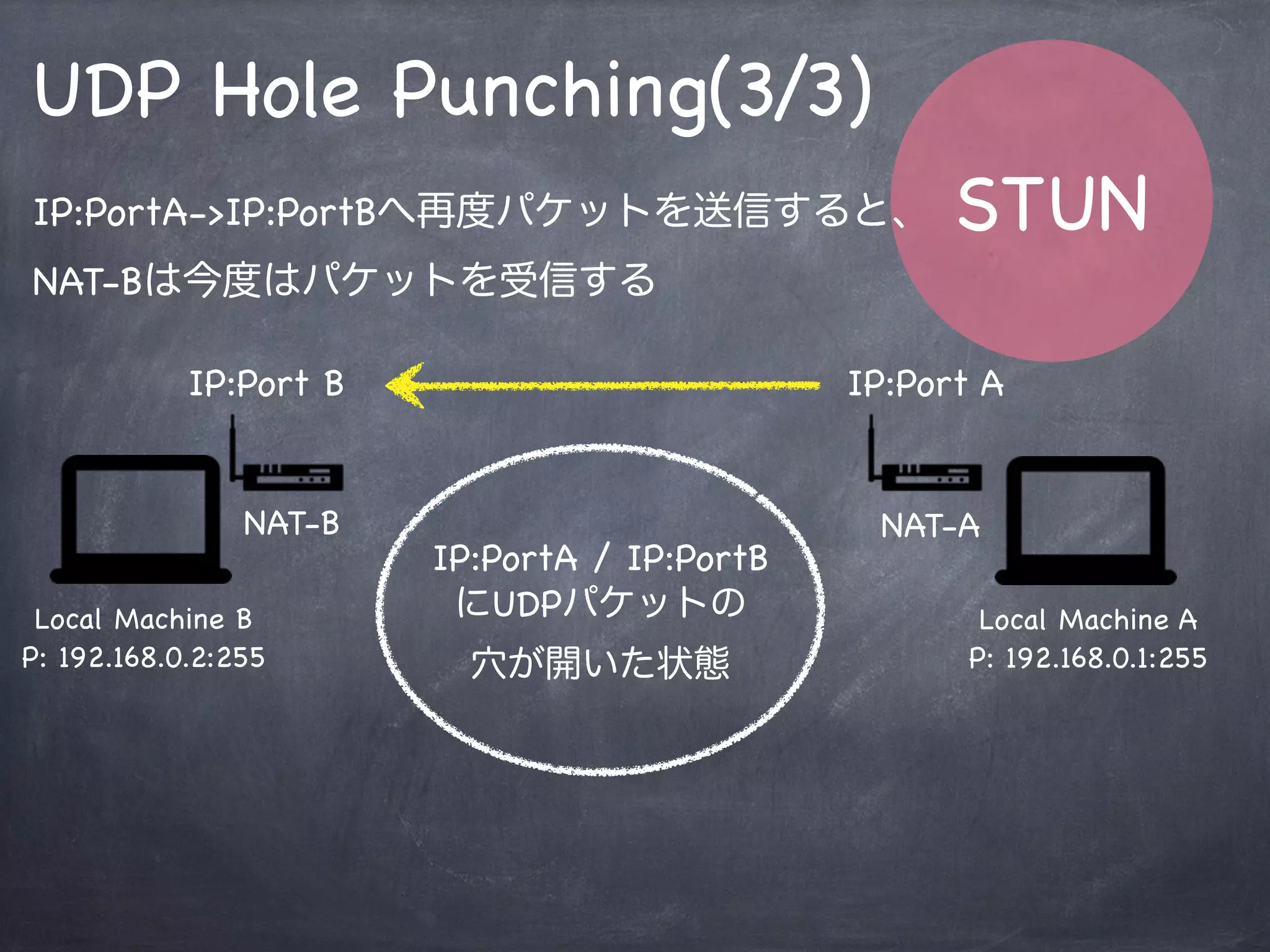 UDP Hole Punching(3/3)

STUN

IP:PortA->IP:PortBへ再度パケットを送信すると、NAT-Bは今度はパケットを受信する

IP:Port B

IP:Port A

NAT-B

NAT-A

IP:PortA / IP:PortB にUDPパケットの穴が開いた状態

Local Machine B
P: 192.168.0.2:255

Local Machine A
P: 192.168.0.1:255